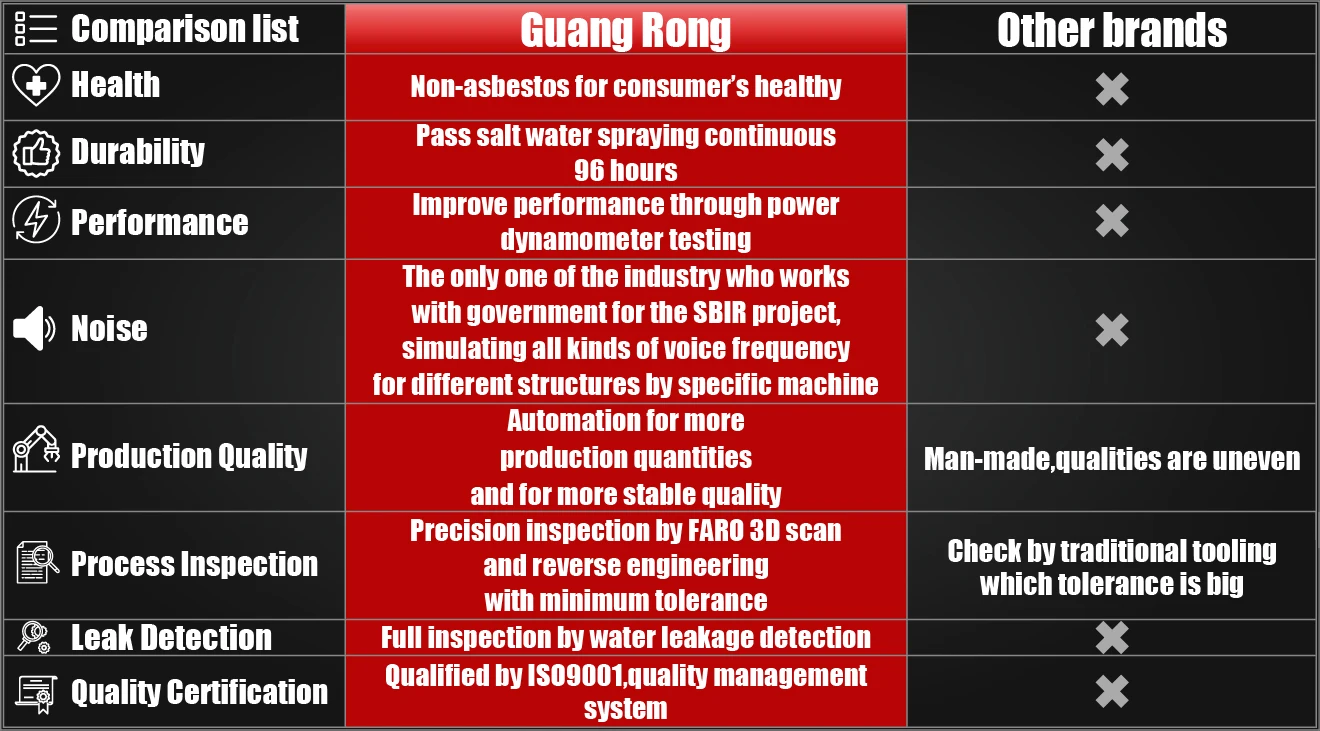 | Comparison list | Guang Rong | Other brands |
|---|---|---|
| Health | Non-asbestos for consumer's healthy | ✖ |
| Durability | Pass salt water spraying continuous 96 hours | ✖ |
| Performance | Improve performance through power dynamometer testing | ✖ |
| Noise | The only one of the industry who works with government for the SBIR project, simulating all kinds of voice frequency for different structures by specific machine | ✖ |
| Production Quality | Automation for more production quantities and for more stable quality | Man-made,qualities are uneven |
| Process Inspection | Precision inspection by FARO 3D scan and reverse engineering with minimum tolerance | Check by traditional tooling which tolerance is big |
| Leak Detection | Full inspection by water leakage detection | ✖ |
| Quality Certification | Qualified by ISO9001,quality management system | ✖ |